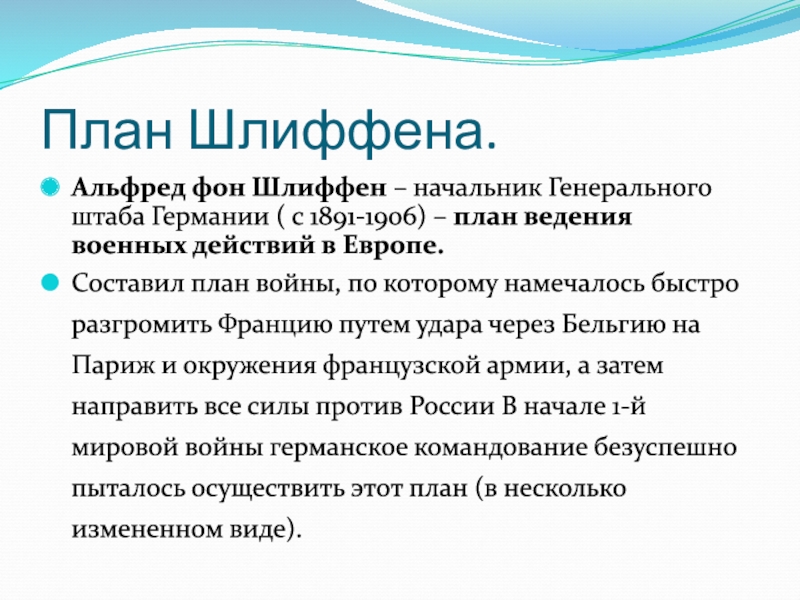 План Шлиффена.

Альфред фон Шлиффен – начальник Генерального штаба Германии ( с 1891-1906) – план ведения военных действий в Европе.

Составил план войны, по которому намечалось быстро разгромить Францию путем удара через Бельгию на Париж и окружения французской армии, а затем направить все силы против России В начале 1-й мировой войны германское командование безуспешно пыталось осуществить этот план (в несколько измененном виде).